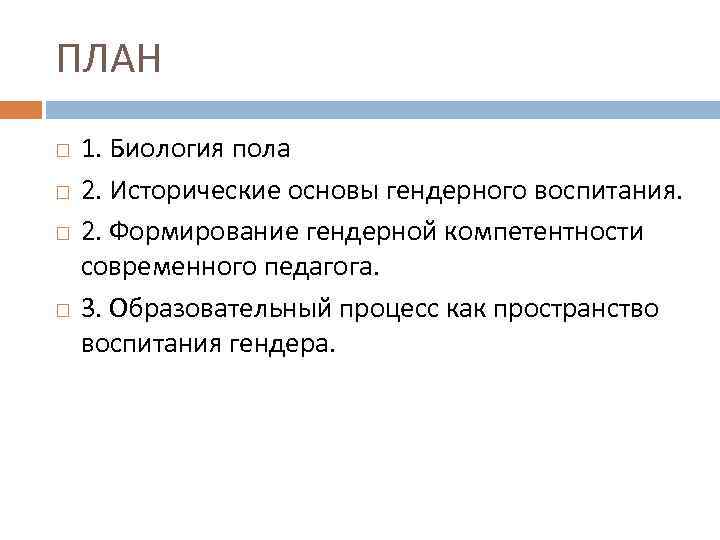 ПЛАН

1. Биология пола

2. Исторические основы гендерного воспитания.

2. Формирование гендерной компетентности современного педагога.

3. Образовательный процесс как пространство воспитания гендера.